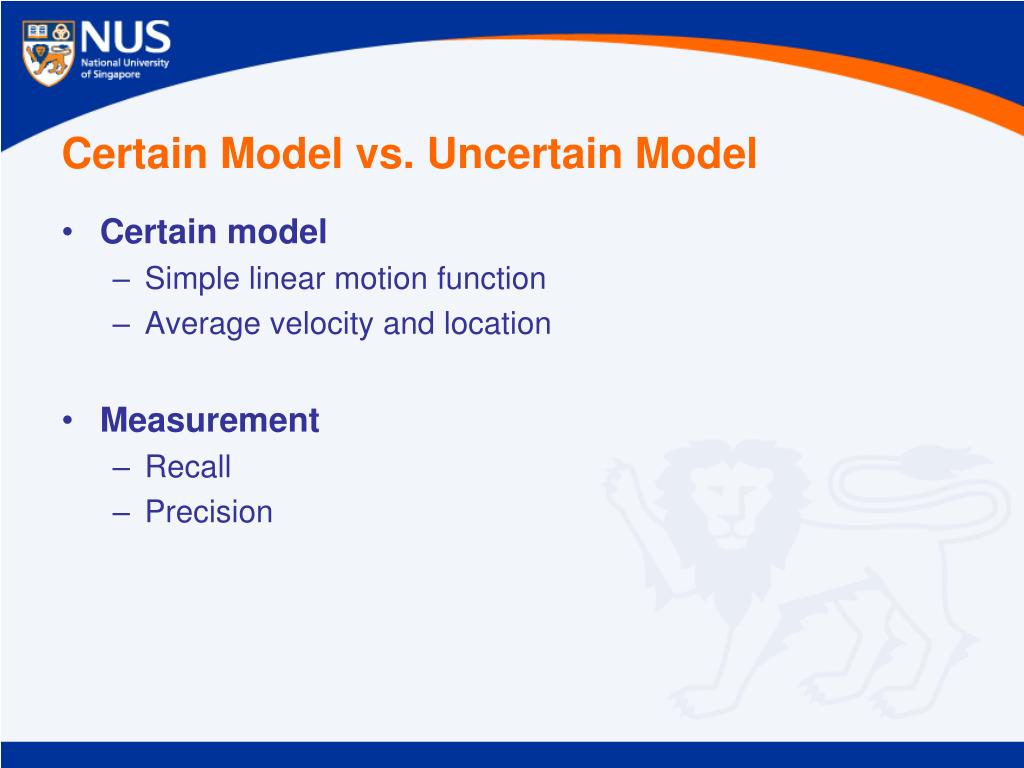 NUS
National University of Singapore

Certain Model vs. Uncertain Model

• Certain model
– Simple linear motion function
– Average velocity and location

• Measurement
– Recall
– Precision